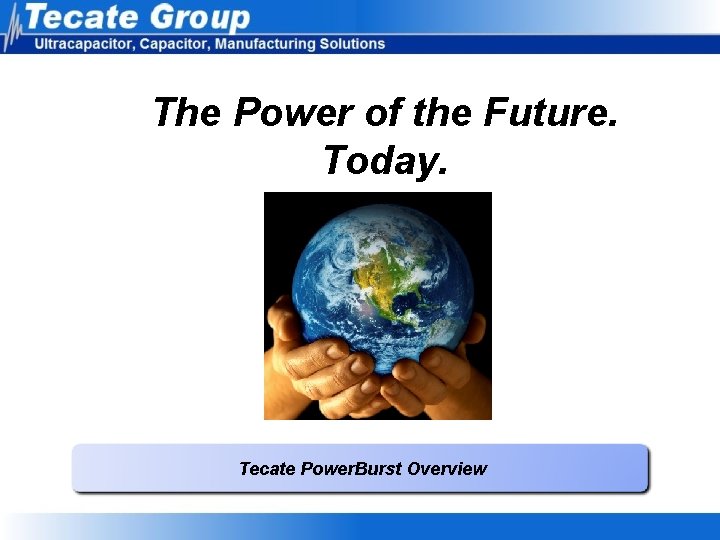 Tecate Group
Ultracapacitor, Capacitor, Manufacturing Solutions

The Power of the Future. Today.

Tecate PowerBurst Overview